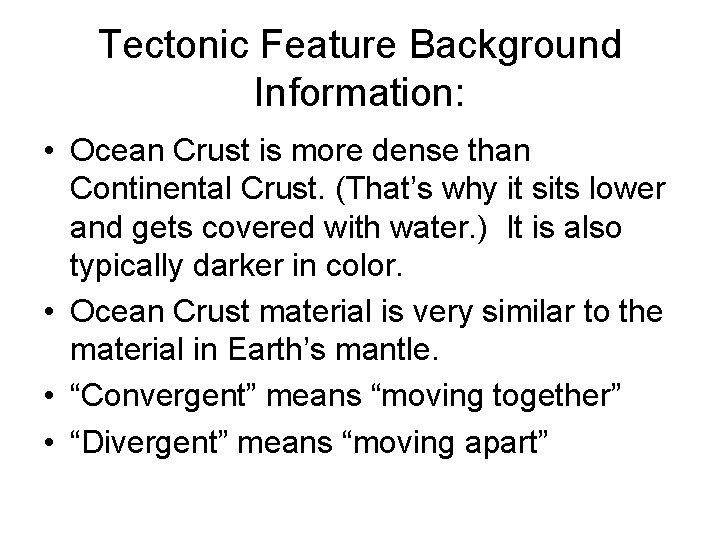 Tectonic Feature Background Information:

• Ocean Crust is more dense than Continental Crust. (That’s why it sits lower and gets covered with water.) It is also typically darker in color.
• Ocean Crust material is very similar to the material in Earth’s mantle.
• “Convergent” means “moving together”
• “Divergent” means “moving apart”